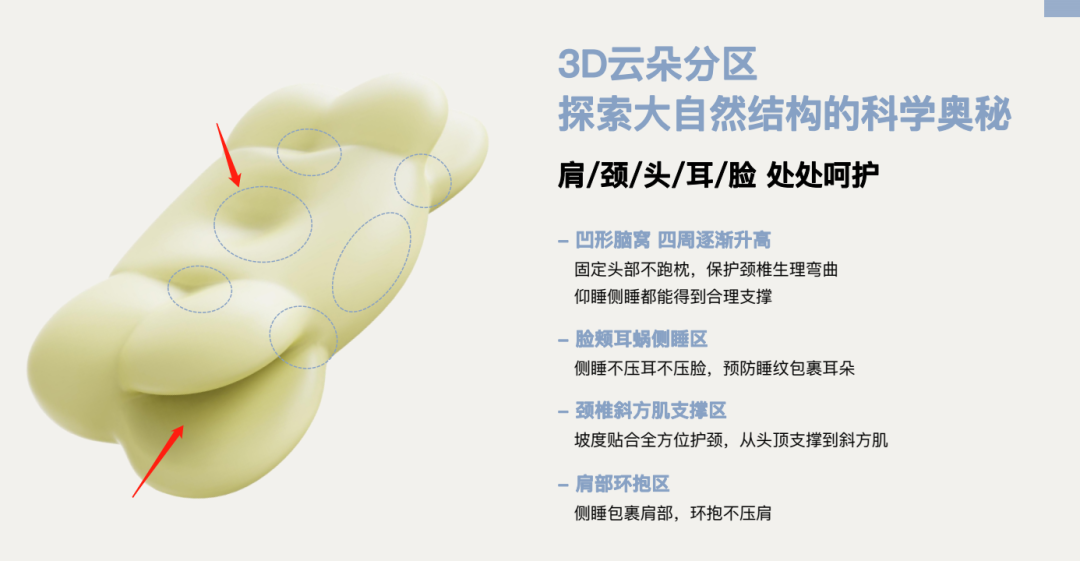 3D云朵分区
探索大自然结构的科学奥秘

肩/颈/头/耳/脸 处处呵护

- 凹形脑窝 四周逐渐升高
固定头部不跑枕，保护颈椎生理弯曲
仰睡侧睡都能得到合理支撑

- 脸颊耳蜗侧睡区
侧睡不压耳不压脸，预防睡纹包裹耳朵

- 颈椎斜方肌支撑区
坡度贴合全方位护颈，从头顶支撑到斜方肌

- 肩部环抱区
侧睡包裹肩部，环抱不压肩